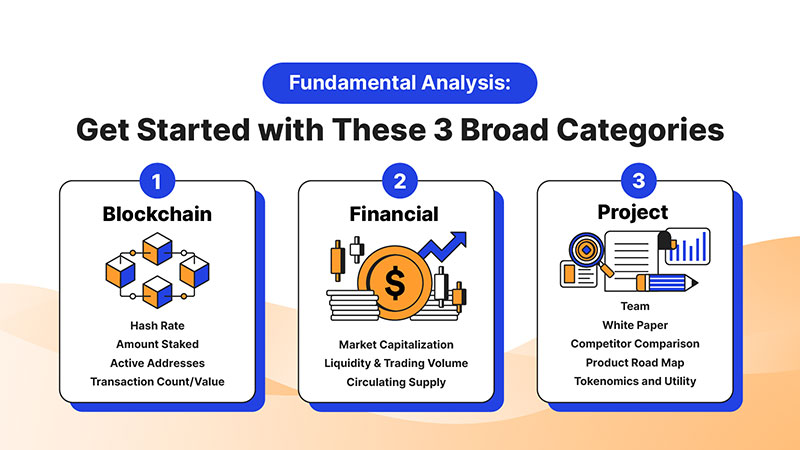 Fundamental Analysis:

Get Started with These 3 Broad Categories

1

Blockchain

Hash Rate
Amount Staked
Active Addresses
Transaction Count/Value

2

Financial

$

Market Capitalization
Liquidity & Trading Volume
Circulating Supply

3

Project

Team
White Paper
Competitor Comparison
Product Road Map
Tokenomics and Utility